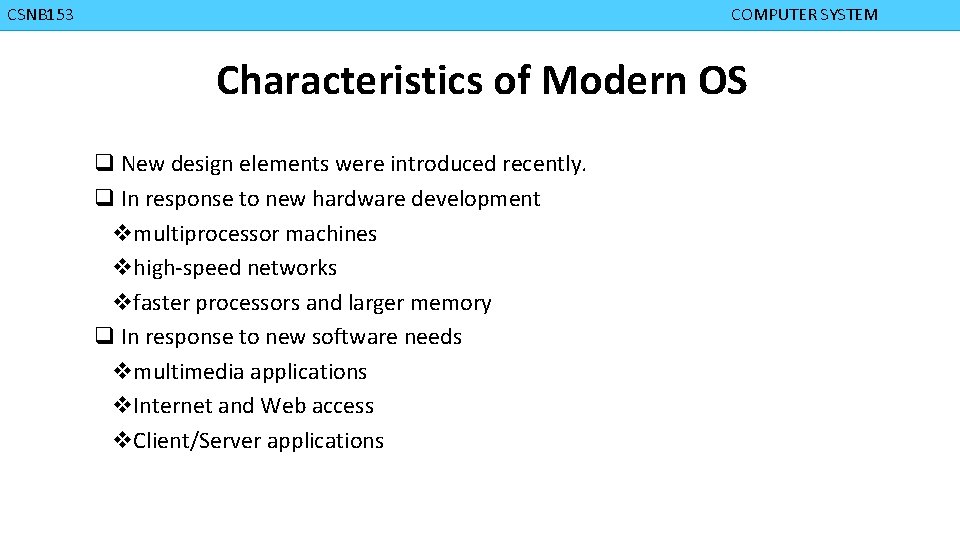 CSNB153 COMPUTER SYSTEM

Characteristics of Modern OS

❑ New design elements were introduced recently.
❑ In response to new hardware development
❖multiprocessor machines
❖high-speed networks
❖faster processors and larger memory
❑ In response to new software needs
❖multimedia applications
❖Internet and Web access
❖Client/Server applications